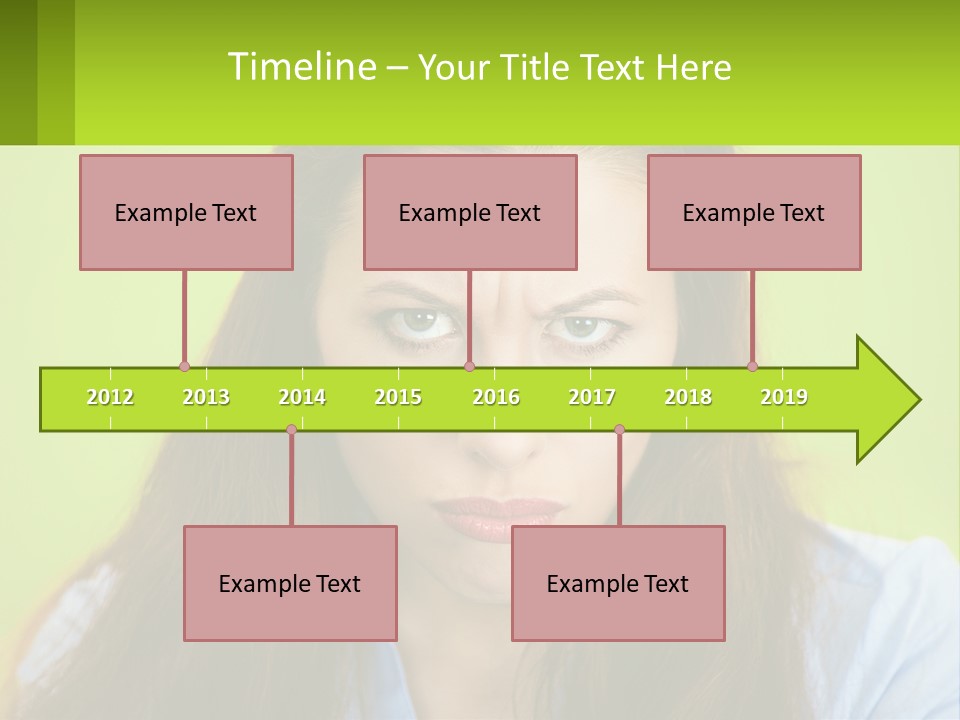 Timeline – Your Title Text Here

Example Text

Example Text

Example Text

2012 2013 2014 2015 2016 2017 2018 2019

Example Text

Example Text